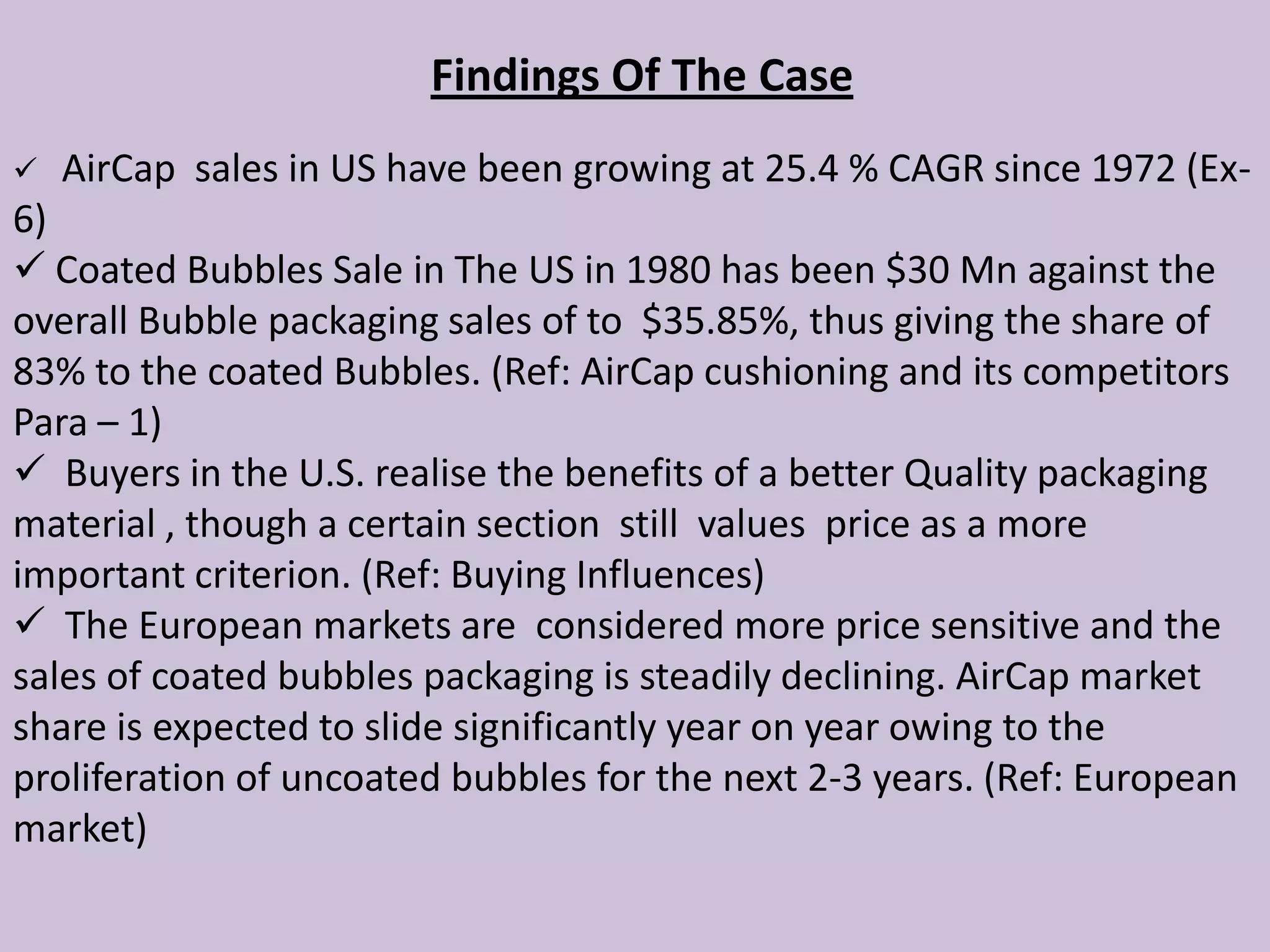 Findings Of The Case

✓ AirCap sales in US have been growing at 25.4 % CAGR since 1972 (Ex-6)

✓ Coated Bubbles Sale in The US in 1980 has been \$30 Mn against the overall Bubble packaging sales of to \$35.85%, thus giving the share of 83% to the coated Bubbles. (Ref: AirCap cushioning and its competitors Para – 1)

✓ Buyers in the U.S. realise the benefits of a better Quality packaging material , though a certain section still values price as a more important criterion. (Ref: Buying Influences)

✓ The European markets are considered more price sensitive and the sales of coated bubbles packaging is steadily declining. AirCap market share is expected to slide significantly year on year owing to the proliferation of uncoated bubbles for the next 2-3 years. (Ref: European market)